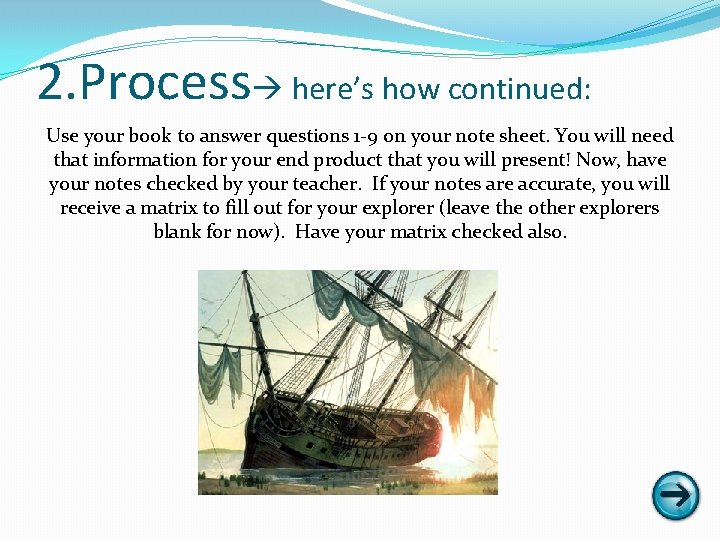 2.Process→ here's how continued:

Use your book to answer questions 1-9 on your note sheet. You will need that information for your end product that you will present! Now, have your notes checked by your teacher. If your notes are accurate, you will receive a matrix to fill out for your explorer (leave the other explorers blank for now). Have your matrix checked also.